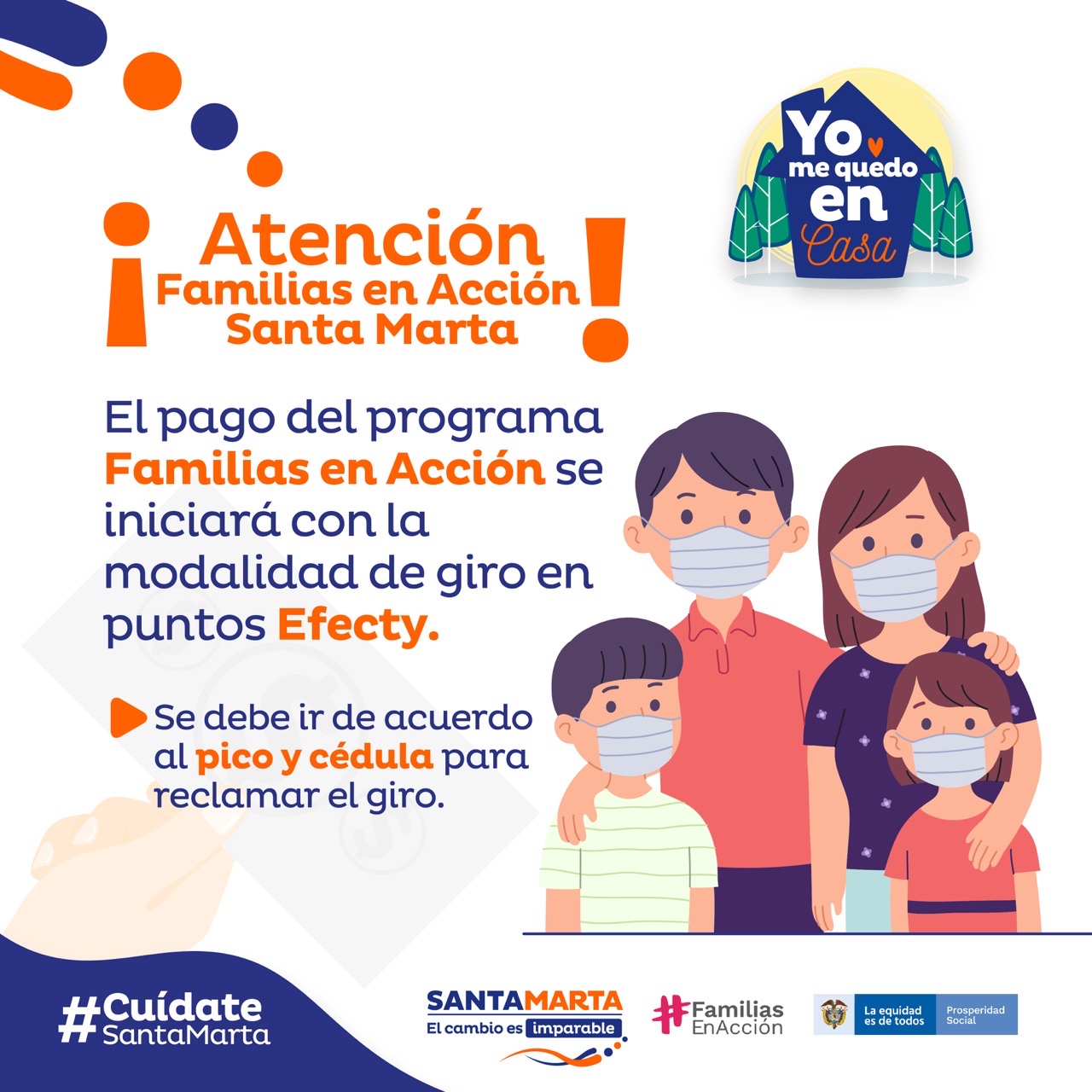 Yo me quedo en Casa

¡Atención Familias en Acción Santa Marta!

El pago del programa Familias en Acción se iniciará con la modalidad de giro en puntos Efecty.

Se debe ir de acuerdo al pico y cédula para reclamar el giro.

#Cuídate SantaMarta

SANTAMARTA El cambio es imparable

#Familias EnAcción

La equidad es de todos

Prosperidad Social